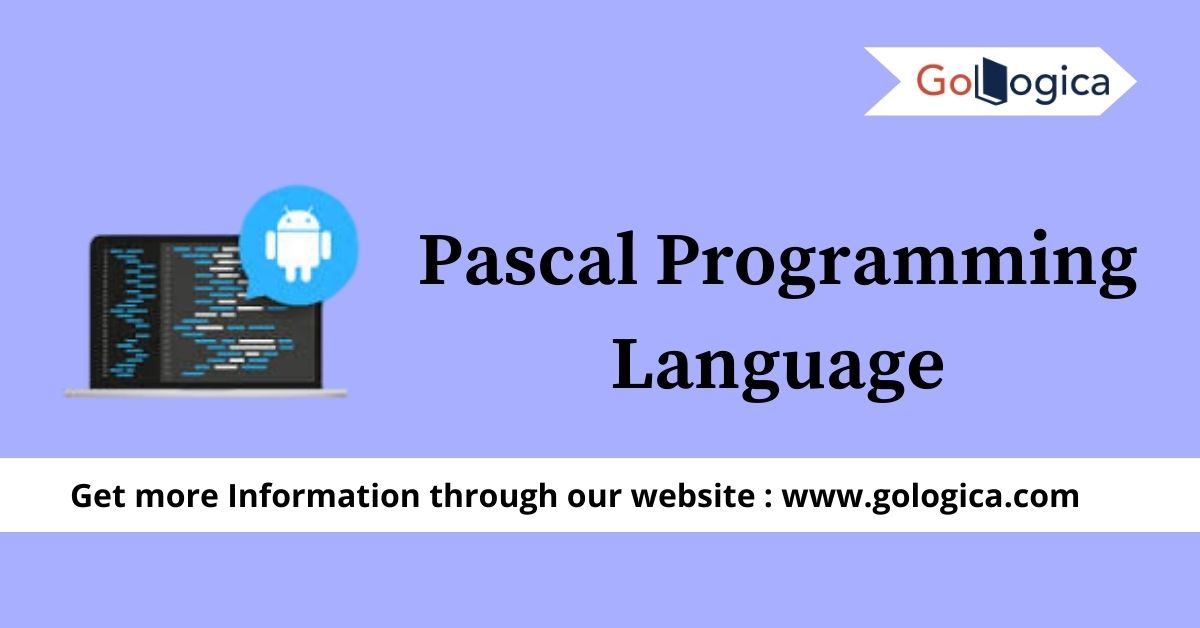 GoLogica

Pascal Programming Language

Get more Information through our website : www.gologica.com